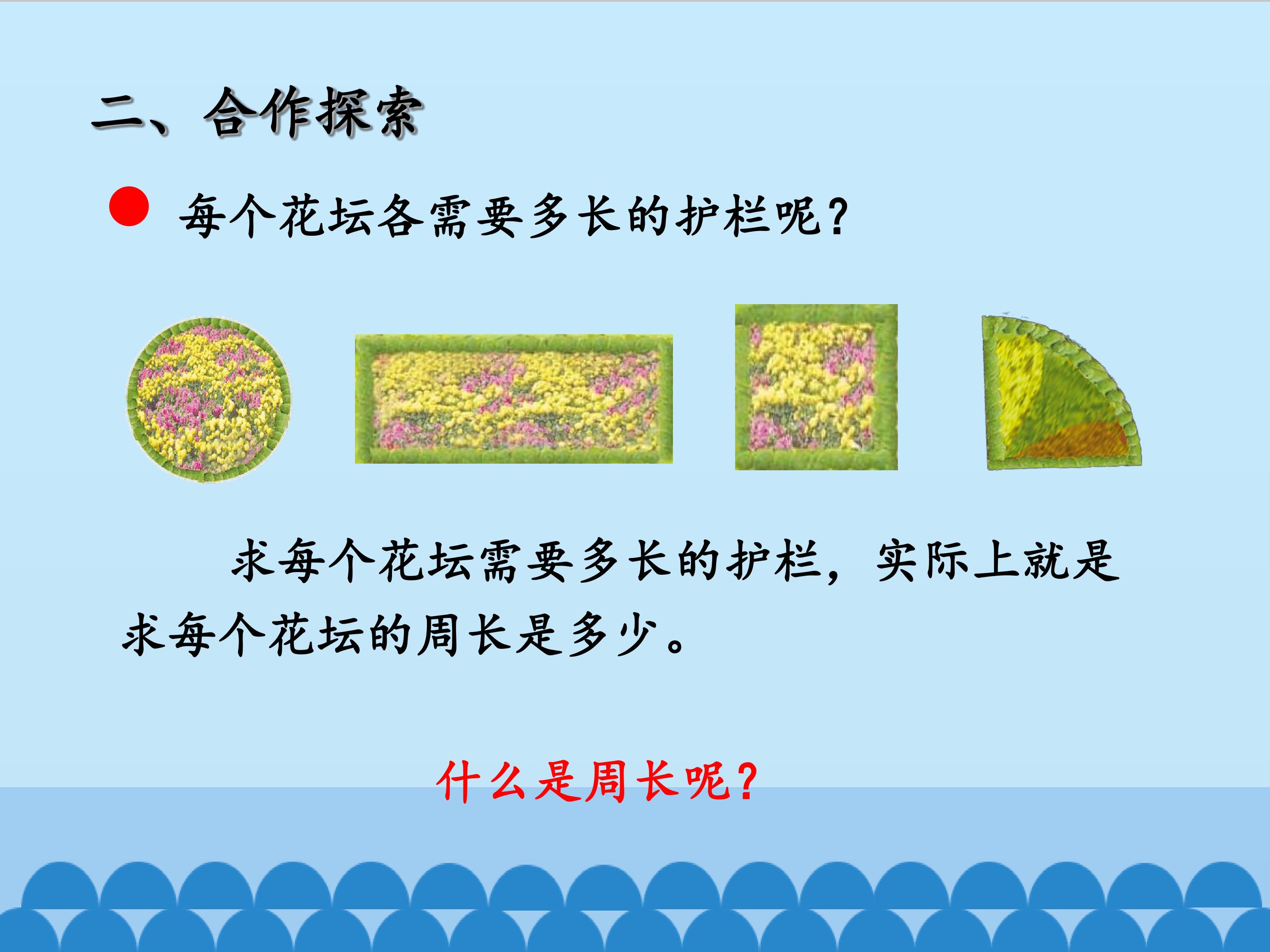 二、合作探索

每个花坛各需要多长的护栏呢?

求每个花坛需要多长的护栏，实际上就是求每个花坛的周长是多少。

什么是周长呢?